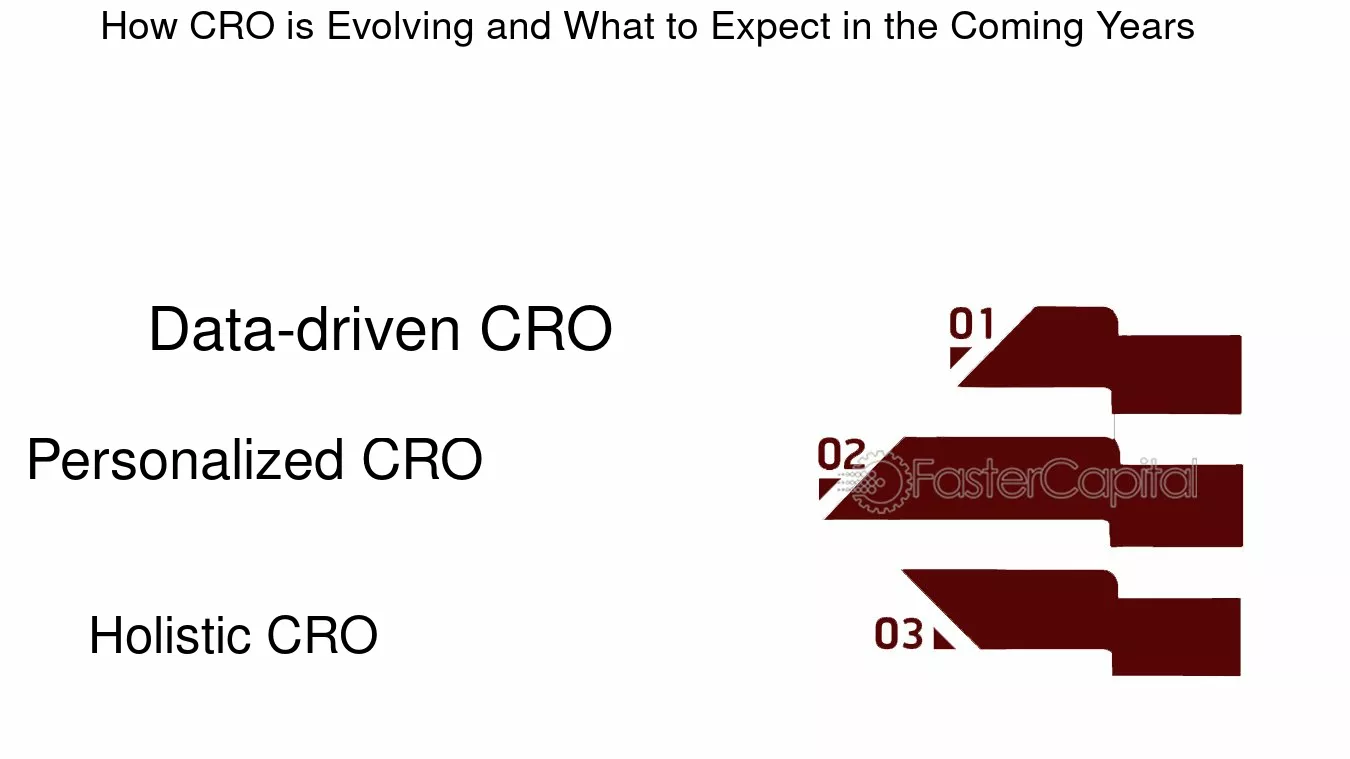 How CRO is Evolving and What to Expect in the Coming Years

Data-driven CRO

01

Personalized CRO

02

FasterCapital

Holistic CRO

03